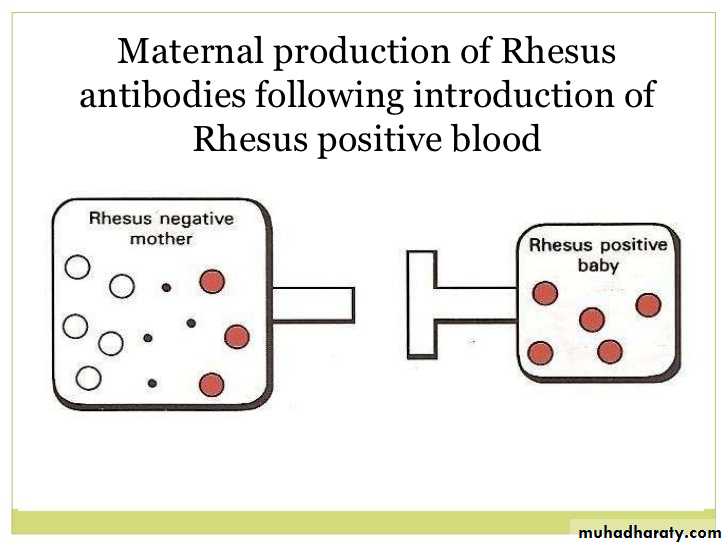 Maternal production of Rhesus antibodies following introduction of Rhesus positive blood

Rhesus negative mother

Rhesus positive baby

muhadharaty.com